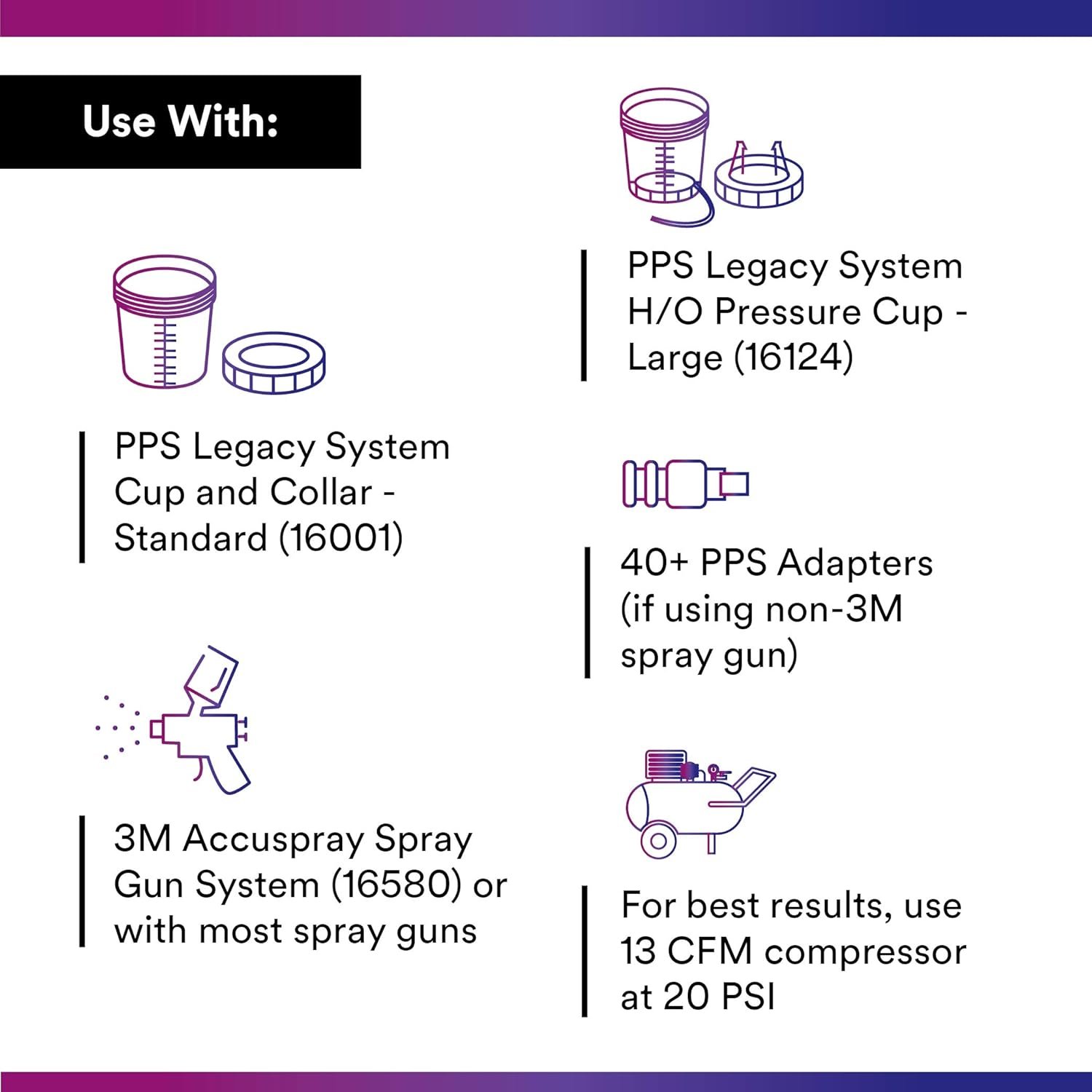 Use With:

PPS Legacy System Cup and Collar - Standard (16001)

3M Accuspray Spray Gun System (16580) or with most spray guns

PPS Legacy System H/O Pressure Cup - Large (16124)

40+ PPS Adapters (if using non-3M spray gun)

For best results, use 13 CFM compressor at 20 PSI